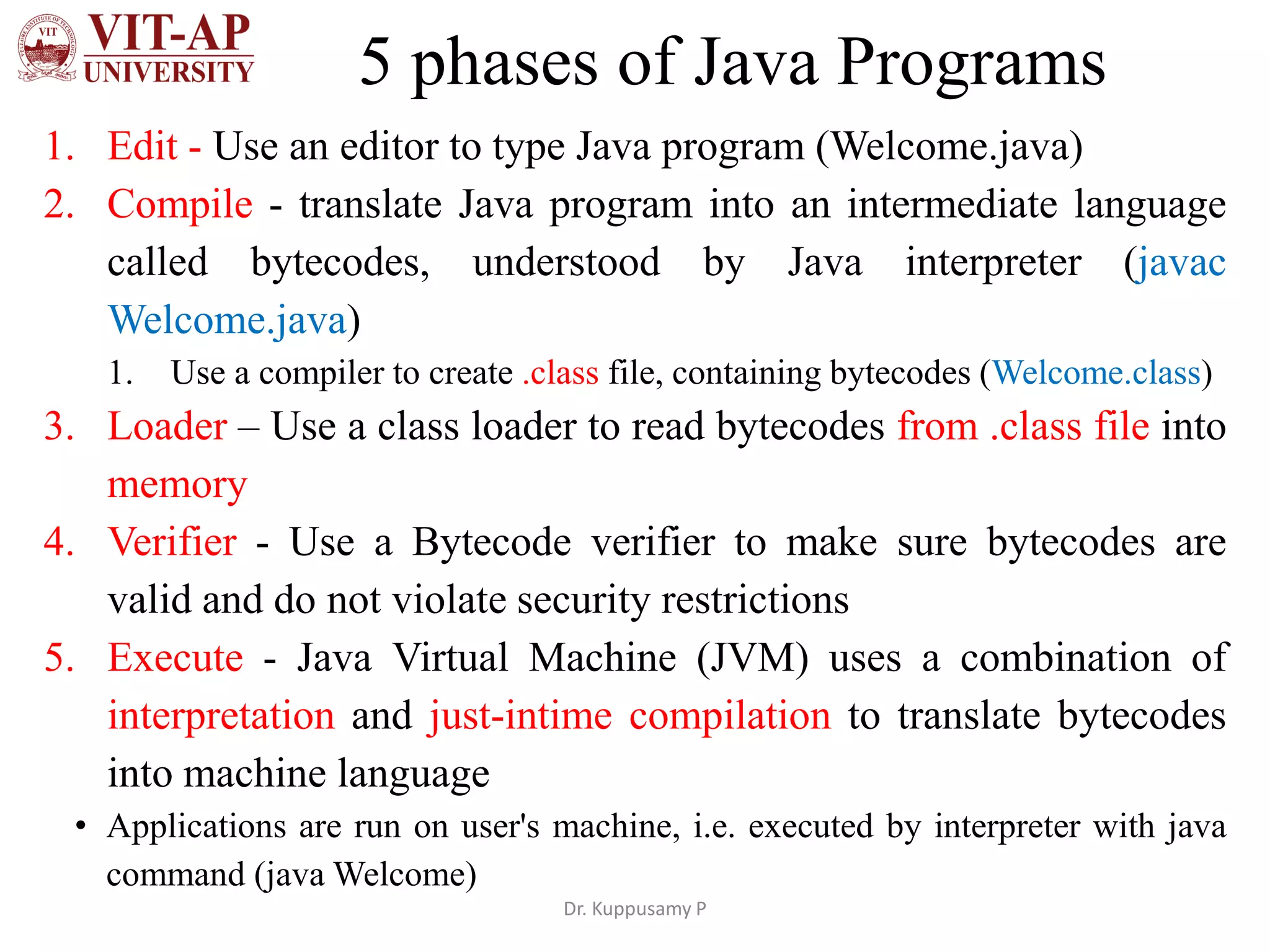 VIT VIT-AP UNIVERSITY

5 phases of Java Programs

1. Edit - Use an editor to type Java program (Welcome.java)

2. Compile - translate Java program into an intermediate language called bytecodes, understood by Java interpreter (javac Welcome.java)

1. Use a compiler to create .class file, containing bytecodes (Welcome.class)

3. Loader – Use a class loader to read bytecodes from .class file into memory

4. Verifier - Use a Bytecode verifier to make sure bytecodes are valid and do not violate security restrictions

5. Execute - Java Virtual Machine (JVM) uses a combination of interpretation and just-intime compilation to translate bytecodes into machine language

• Applications are run on user's machine, i.e. executed by interpreter with java command (java Welcome)

Dr. Kuppusamy P